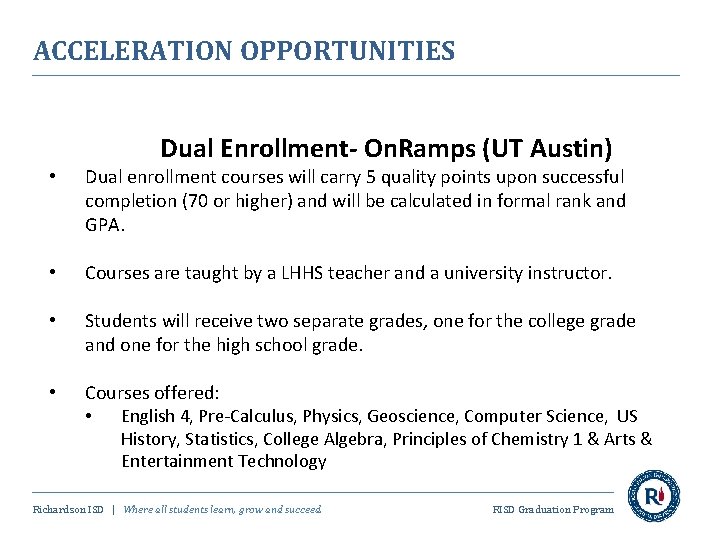 ACCELERATION OPPORTUNITIES

Dual Enrollment- OnRamps (UT Austin)

• Dual enrollment courses will carry 5 quality points upon successful completion (70 or higher) and will be calculated in formal rank and GPA.

• Courses are taught by a LHHS teacher and a university instructor.

• Students will receive two separate grades, one for the college grade and one for the high school grade.

• Courses offered:
  • English 4, Pre-Calculus, Physics, Geoscience, Computer Science, US History, Statistics, College Algebra, Principles of Chemistry 1 & Arts & Entertainment Technology

Richardson ISD | Where all students learn, grow and succeed

RISD Graduation Program

RI